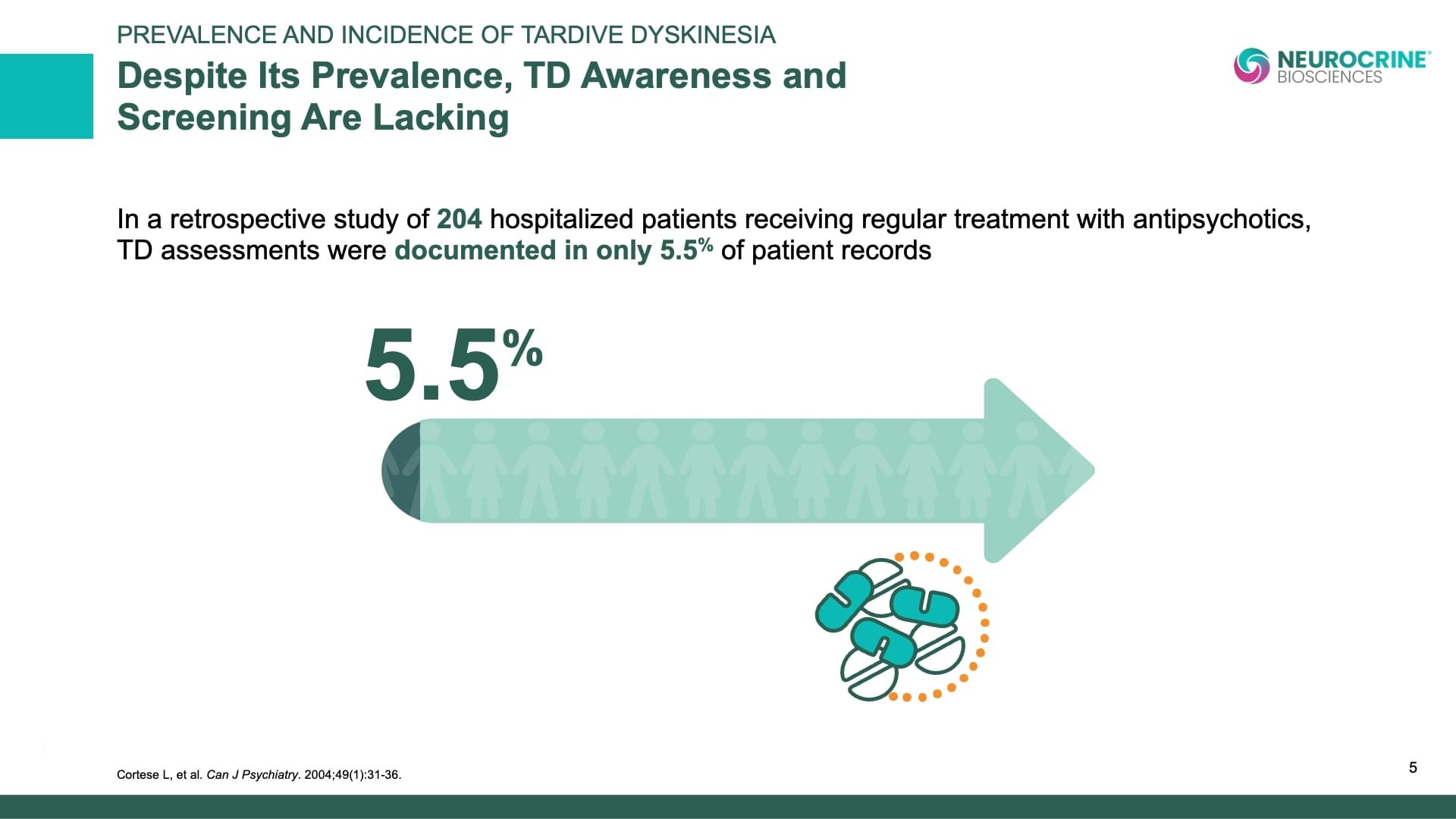 PREVALENCE AND INCIDENCE OF TARDIVE DYSKINESIA

Despite Its Prevalence, TD Awareness and Screening Are Lacking

NEUROCRINE® BIOSCIENCES

In a retrospective study of 204 hospitalized patients receiving regular treatment with antipsychotics, TD assessments were documented in only 5.5% of patient records

5.5%

Cortese L, et al. Can J Psychiatry. 2004;49(1):31-36.

5